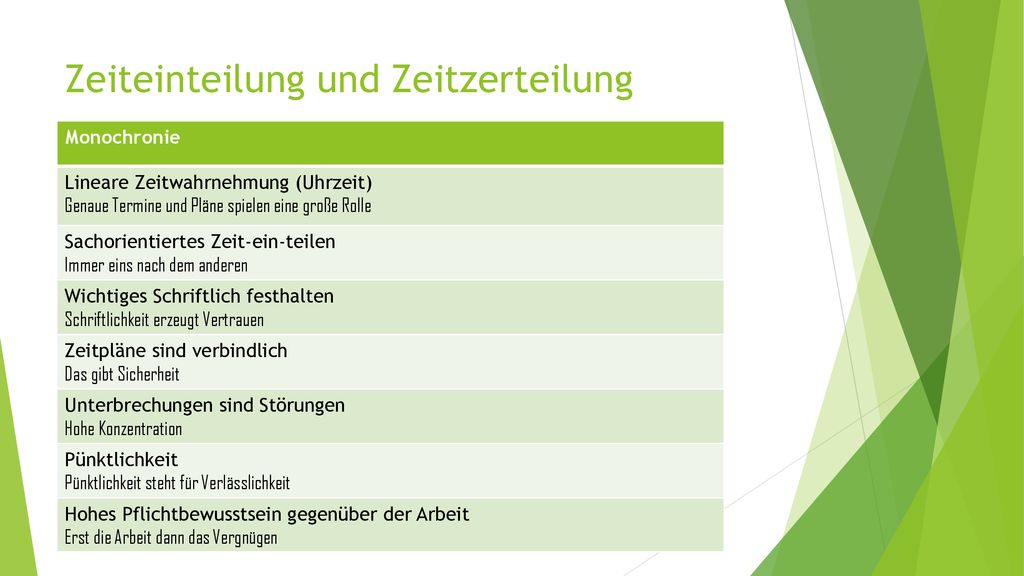 Zeiteinteilung und Zeitzerteilung

| Monochronie |
|---|
| Lineare Zeitwahrnehmung (Uhrzeit) Genaue Termine und Pläne spielen eine große Rolle |
| Sachorientiertes Zeit-ein-teilen Immer eins nach dem anderen |
| Wichtiges Schriftlich festhalten Schriftlichkeit erzeugt Vertrauen |
| Zeitpläne sind verbindlich Das gibt Sicherheit |
| Unterbrechungen sind Störungen Hohe Konzentration |
| Pünktlichkeit Pünktlichkeit steht für Verlässlichkeit |
| Hohes Pflichtbewusstsein gegenüber der Arbeit Erst die Arbeit dann das Vergnügen |